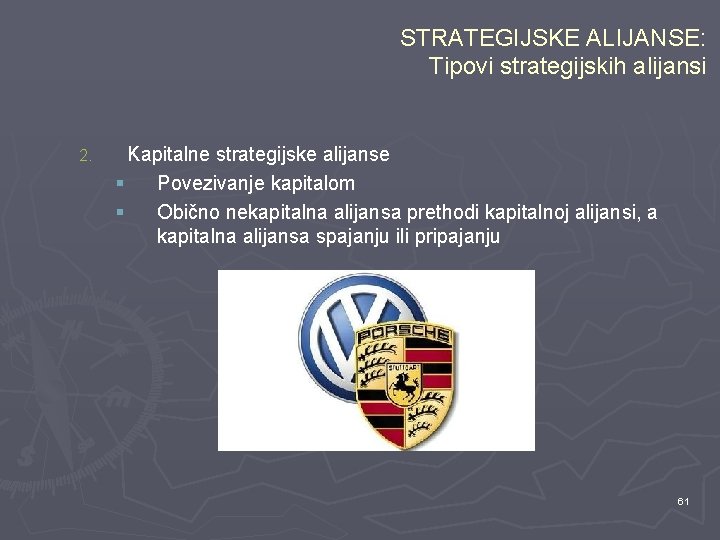 STRATEGIJSKE ALIJANSE:
Tipovi strategijskih alijansi

2. Kapitalne strategijske alijanse
▪ Povezivanje kapitalom
▪ Obično nekapitalna alijansa prethodi kapitalnoj alijansi, a kapitalna alijansa spajanju ili pripajanju

PORSCHE
STUTTGART

61